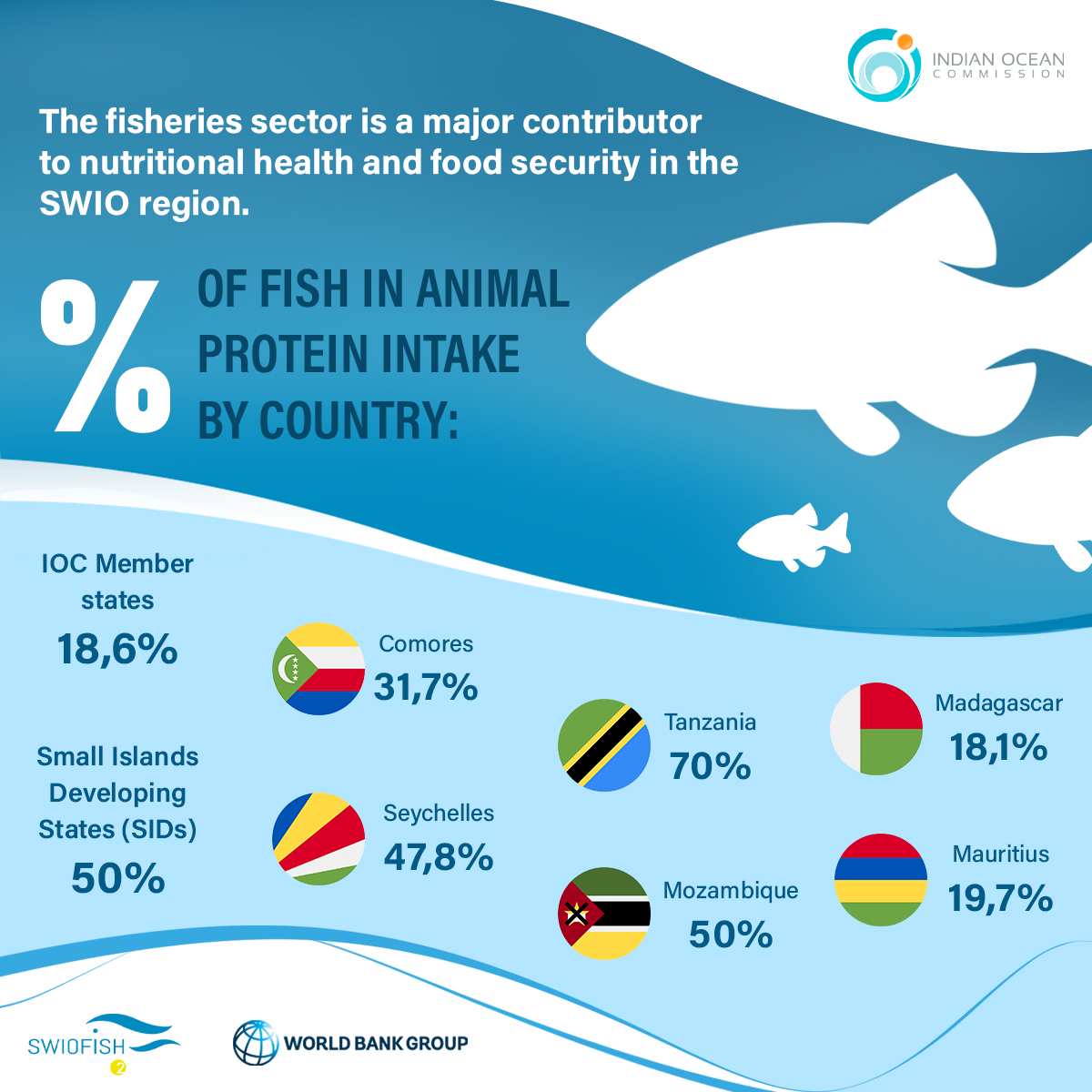 INDIAN OCEAN COMMISSION

The fisheries sector is a major contributor to nutritional health and food security in the SWIO region.

% OF FISH IN ANIMAL PROTEIN INTAKE BY COUNTRY:

IOC Member states
18,6%

Small Islands Developing States (SIDs)
50%

Comores
31,7%

Seychelles
47,8%

Tanzania
70%

Mozambique
50%

Madagascar
18,1%

Mauritius
19,7%

SWIOFISH 2

WORLD BANK GROUP